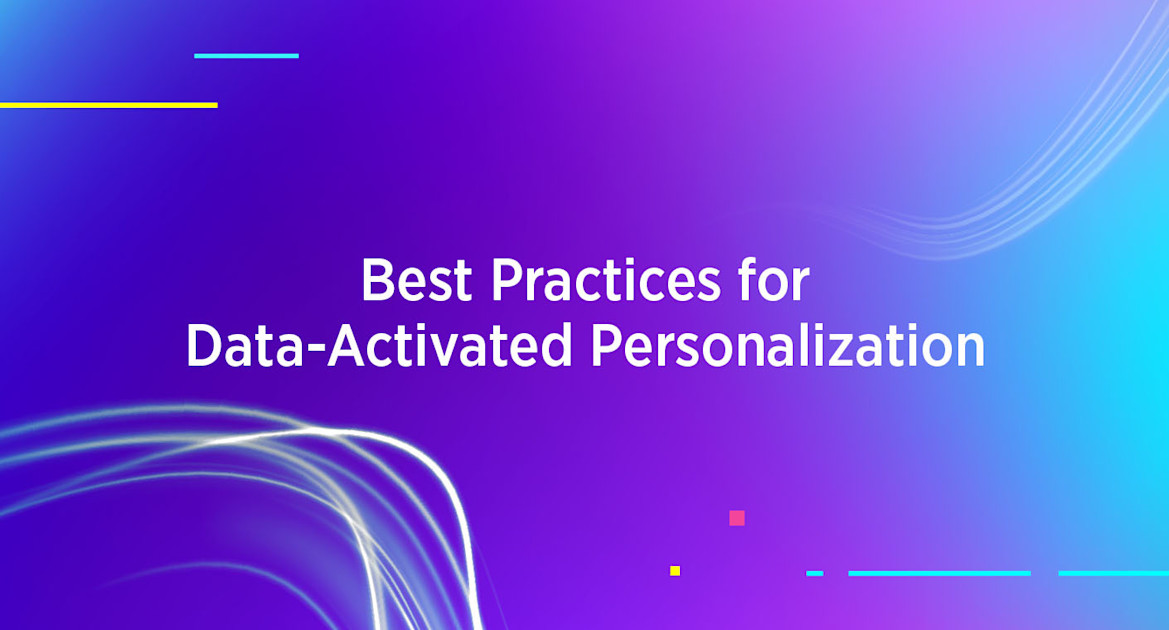 Best Practices for Data-Activated Personalization